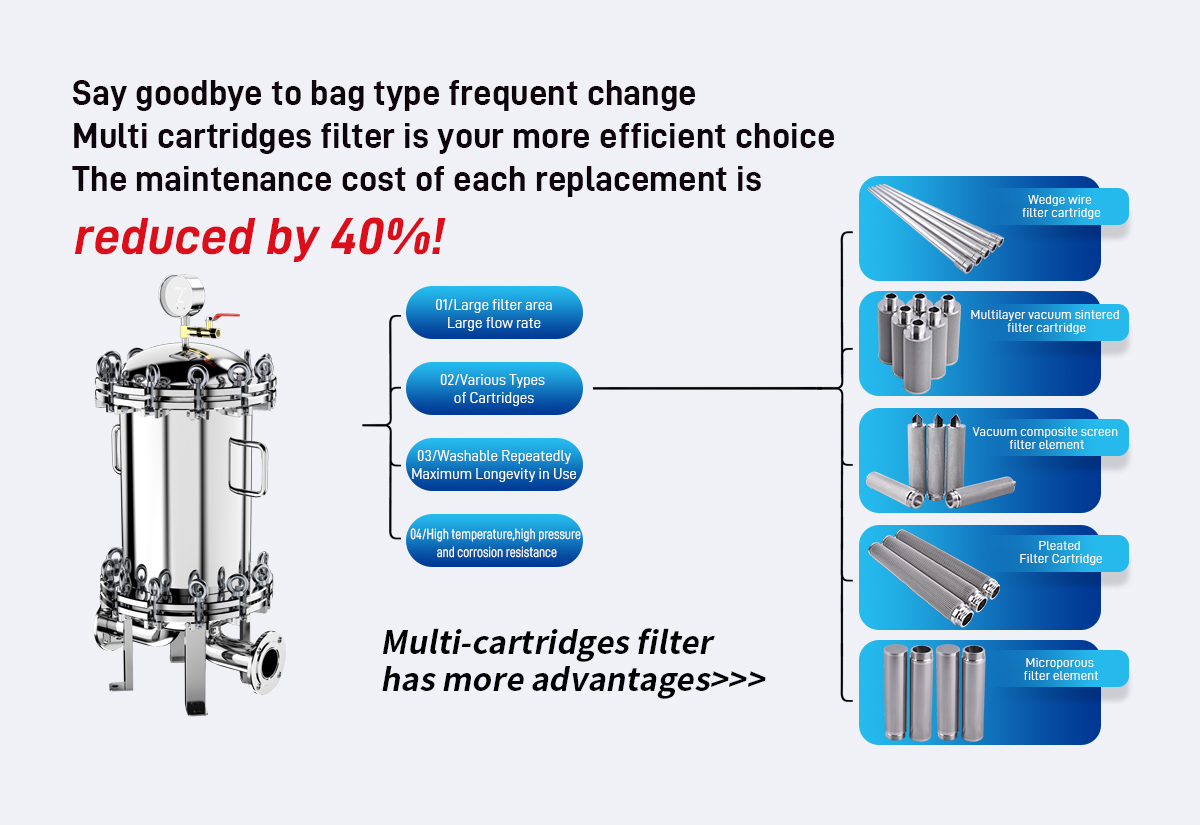 Say goodbye to bag type frequent change
Multi cartridges filter is your more efficient choice
The maintenance cost of each replacement is
reduced by 40%!

01/Large filter area
Large flow rate

02/Various Types
of Cartridges

03/Washable Repeatedly
Maximum Longevity in Use

04/High temperature,high pressure
and corrosion resistance

Multi-cartridges filter
has more advantages>>>

Wedge wire
filter cartridge

Multilayer vacuum sintered
filter cartridge

Vacuum composite screen
filter element

Pleated
Filter Cartridge

Microporous
filter element